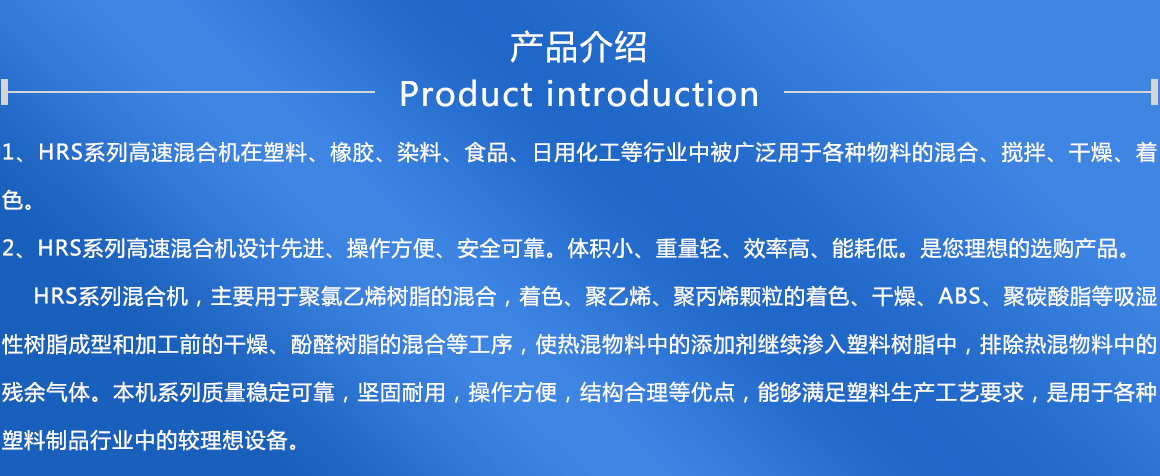 产品介绍

Product introduction

1、HRS系列高速混合机在塑料、橡胶、染料、食品、日用化工等行业中被广泛用于各种物料的混合、搅拌、干燥、着色。

2、HRS系列高速混合机设计先进、操作方便、安全可靠。体积小、重量轻、效率高、能耗低。是您理想的选购产品。

HRS系列混合机，主要用于聚氯乙烯树脂的混合，着色、聚乙烯、聚丙烯颗粒的着色、干燥、ABS、聚碳酸脂等吸湿性树脂成型和加工前的干燥、酚醛树脂的混合等工序，使热混物料中的添加剂继续渗入塑料树脂中，排除热混物料中的残余气体。本机系列质量稳定可靠，坚固耐用，操作方便，结构合理等优点，能够满足塑料生产工艺要求，是用于各种塑料制品行业中的较理想设备。